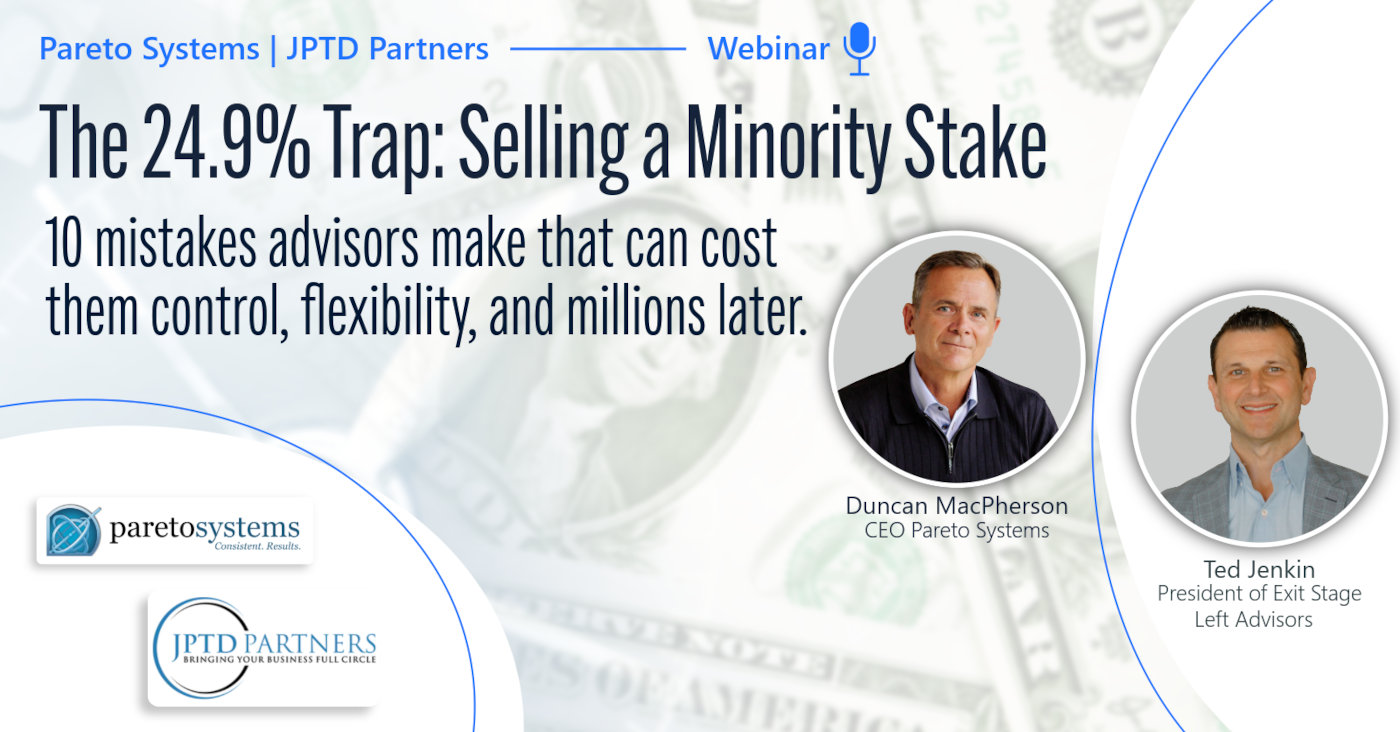 Pareto Systems | JPTD Partners Webinar

The 24.9% Trap: Selling a Minority Stake

10 mistakes advisors make that can cost them control, flexibility, and millions later.

Duncan MacPherson
CEO Pareto Systems

Ted Jenkin
President of Exit Stage Left Advisors

paretosystems
Consistent. Results.

JPTD PARTNERS
BRINGING YOUR BUSINESS FULL CIRCLE